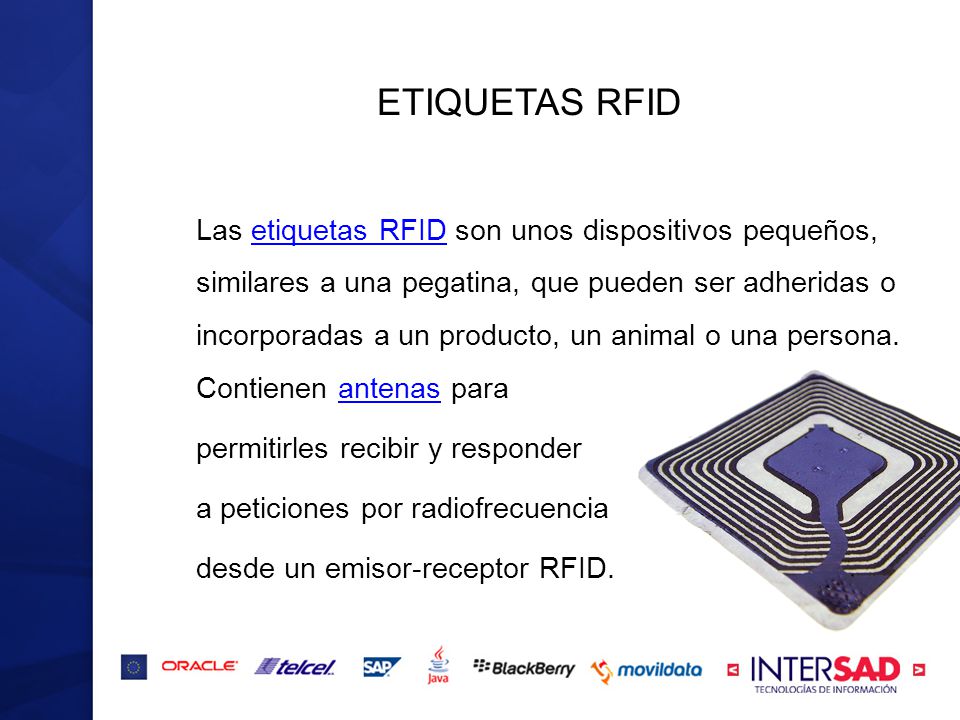 ETIQUETAS RFID

Las etiquetas RFID son unos dispositivos pequeños, similares a una pegatina, que pueden ser adheridas o incorporadas a un producto, un animal o una persona. Contienen antenas para permitirles recibir y responder a peticiones por radiofrecuencia desde un emisor-receptor RFID.

ORACLE telcel SAP Java BlackBerry movildata INTERSAD TECNOLOGÍAS DE INFORMACIÓN